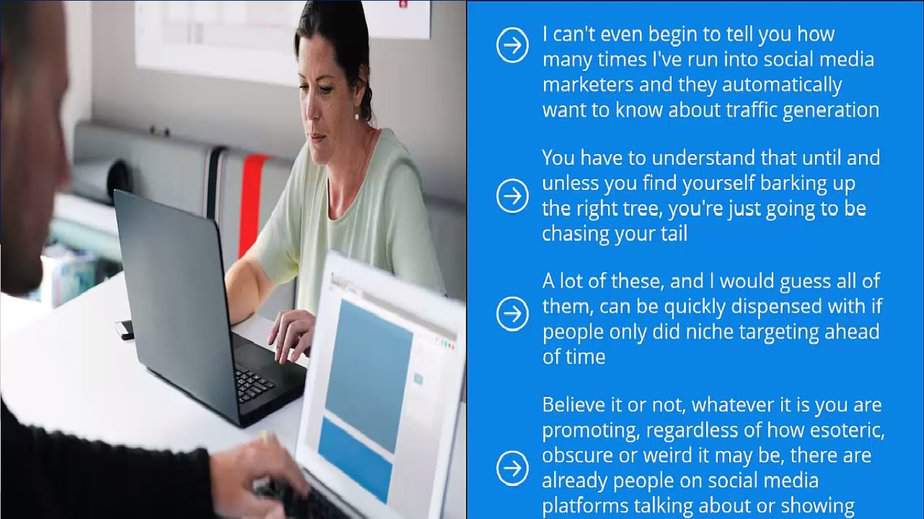 I can't even begin to tell you how many times I've run into social media marketers and they automatically want to know about traffic generation

You have to understand that until and unless you find yourself barking up the right tree, you're just going to be chasing your tail

A lot of these, and I would guess all of them, can be quickly dispensed with if people only did niche targeting ahead of time

Believe it or not, whatever it is you are promoting, regardless of how esoteric, obscure or weird it may be, there are already people on social media platforms talking about or showing